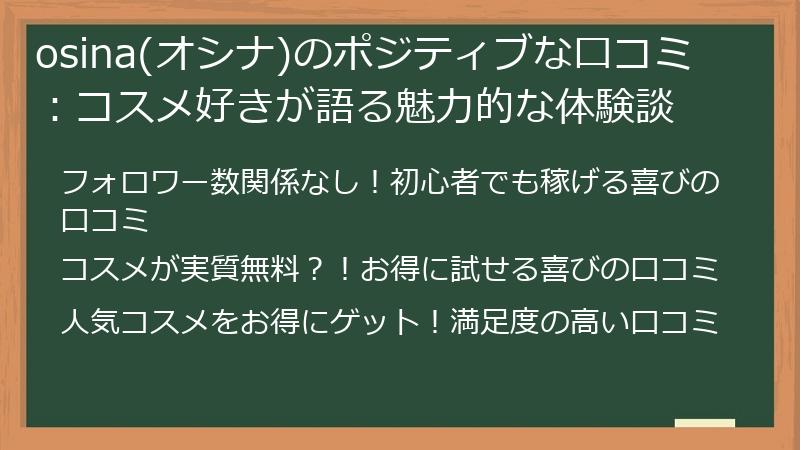 osina(オシナ)のポジティブな口コミ：コスメ好きが語る魅力的な体験談

フォロワー数関係なし！初心者でも稼げる喜びの口コミ

コスメが実質無料？！お得に試せる喜びの口コミ

人気コスメをお得にゲット！満足度の高い口コミ